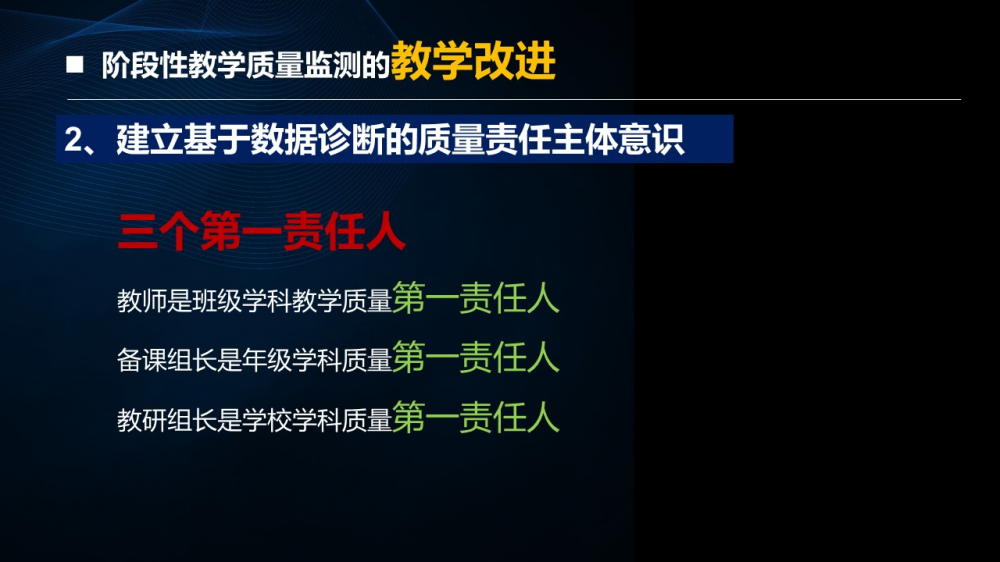 ■ 阶段性教学质量监测的教学改进

2、建立基于数据诊断的质量责任主体意识

三个第一责任人

教师是班级学科教学质量第一责任人

备课组长是年级学科质量第一责任人

教研组长是学校学科质量第一责任人